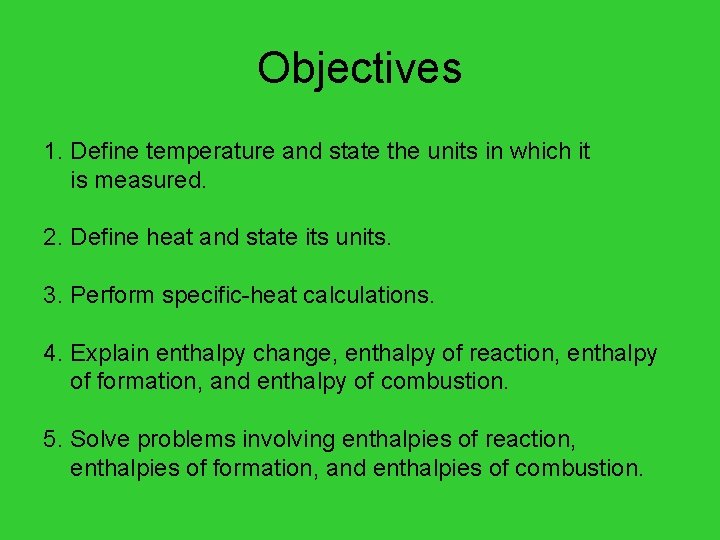 Objectives

1. Define temperature and state the units in which it is measured.

2. Define heat and state its units.

3. Perform specific-heat calculations.

4. Explain enthalpy change, enthalpy of reaction, enthalpy of formation, and enthalpy of combustion.

5. Solve problems involving enthalpies of reaction, enthalpies of formation, and enthalpies of combustion.